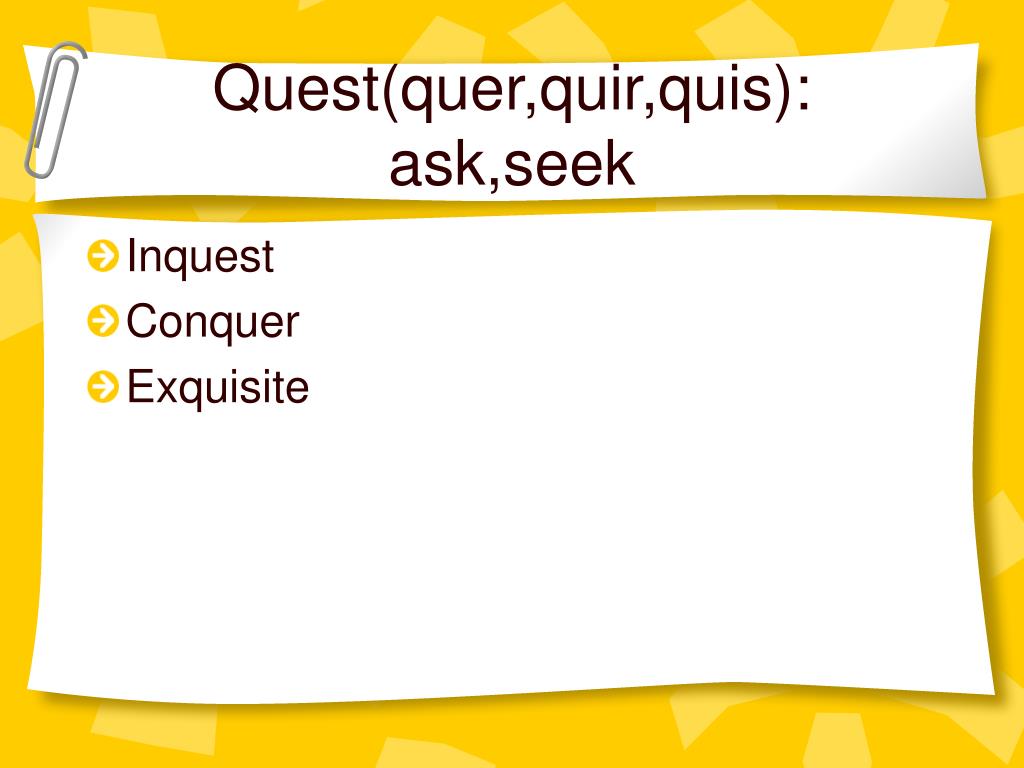 Quest(quer,quir,quis): ask,seek

Inquest
Conquer
Exquisite